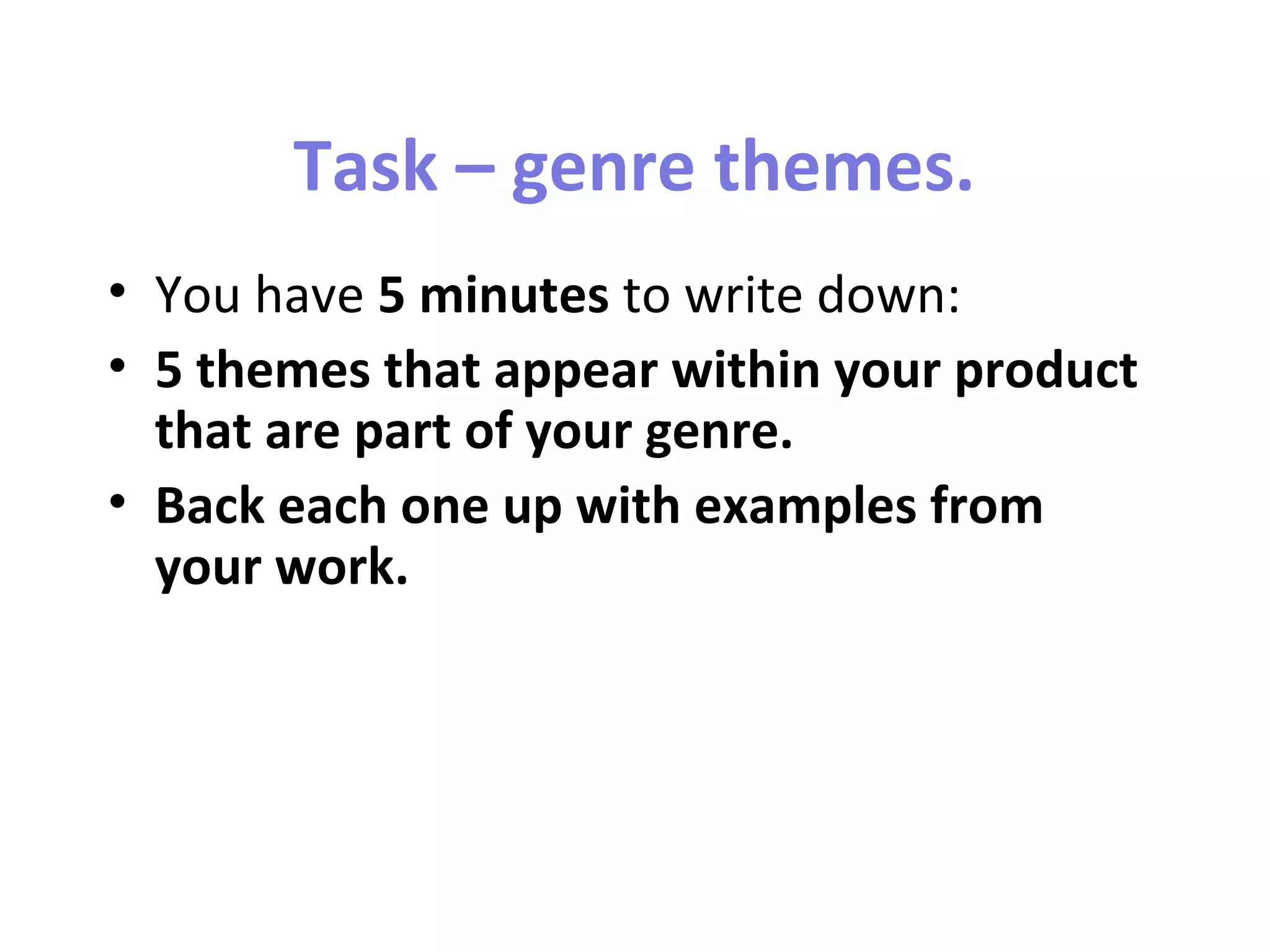 Task – genre themes.

• You have 5 minutes to write down:
• 5 themes that appear within your product that are part of your genre.
• Back each one up with examples from your work.